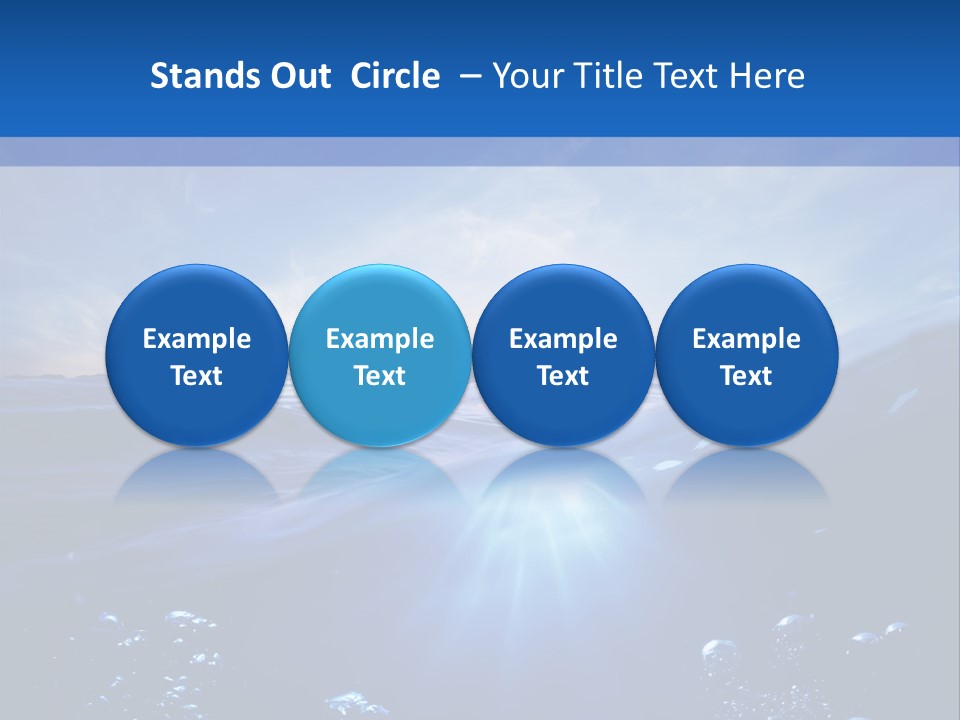 Stands Out Circle – Your Title Text Here

Example Text

Example Text

Example Text

Example Text